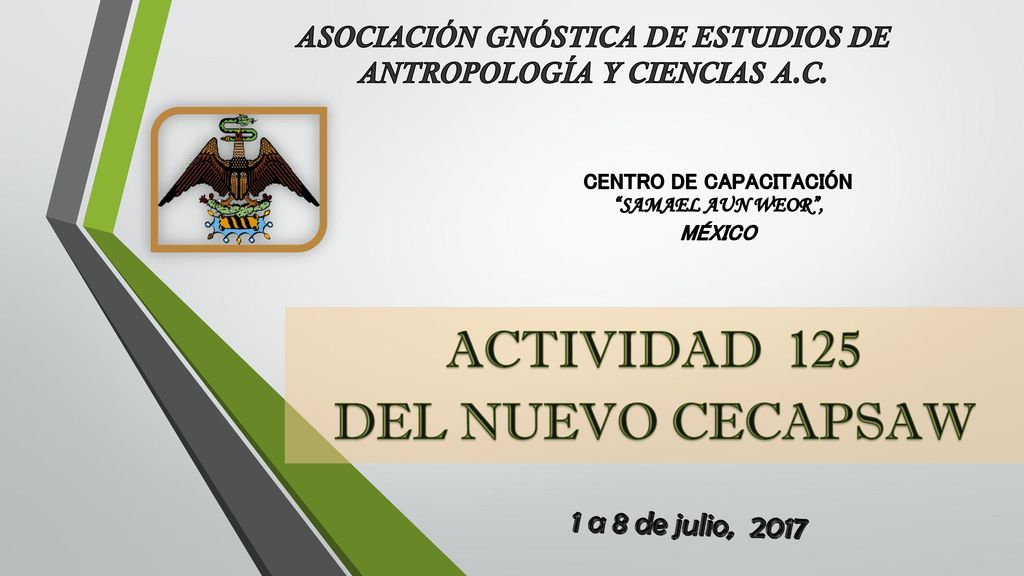 ASOCIACIÓN GNÓSTICA DE ESTUDIOS DE ANTROPOLOGÍA Y CIENCIAS A.C.

CENTRO DE CAPACITACIÓN
"SAMAEL AUN WEOR",
MÉXICO

ACTIVIDAD 125
DEL NUEVO CECAPSAW

1 a 8 de julio, 2017